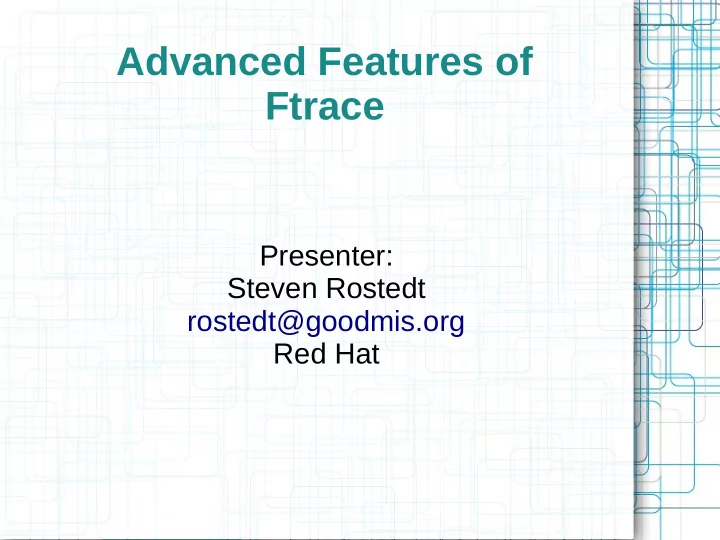 Advanced Features of Ftrace

Presenter:
Steven Rostedt
rostedt@goodmis.org
Red Hat